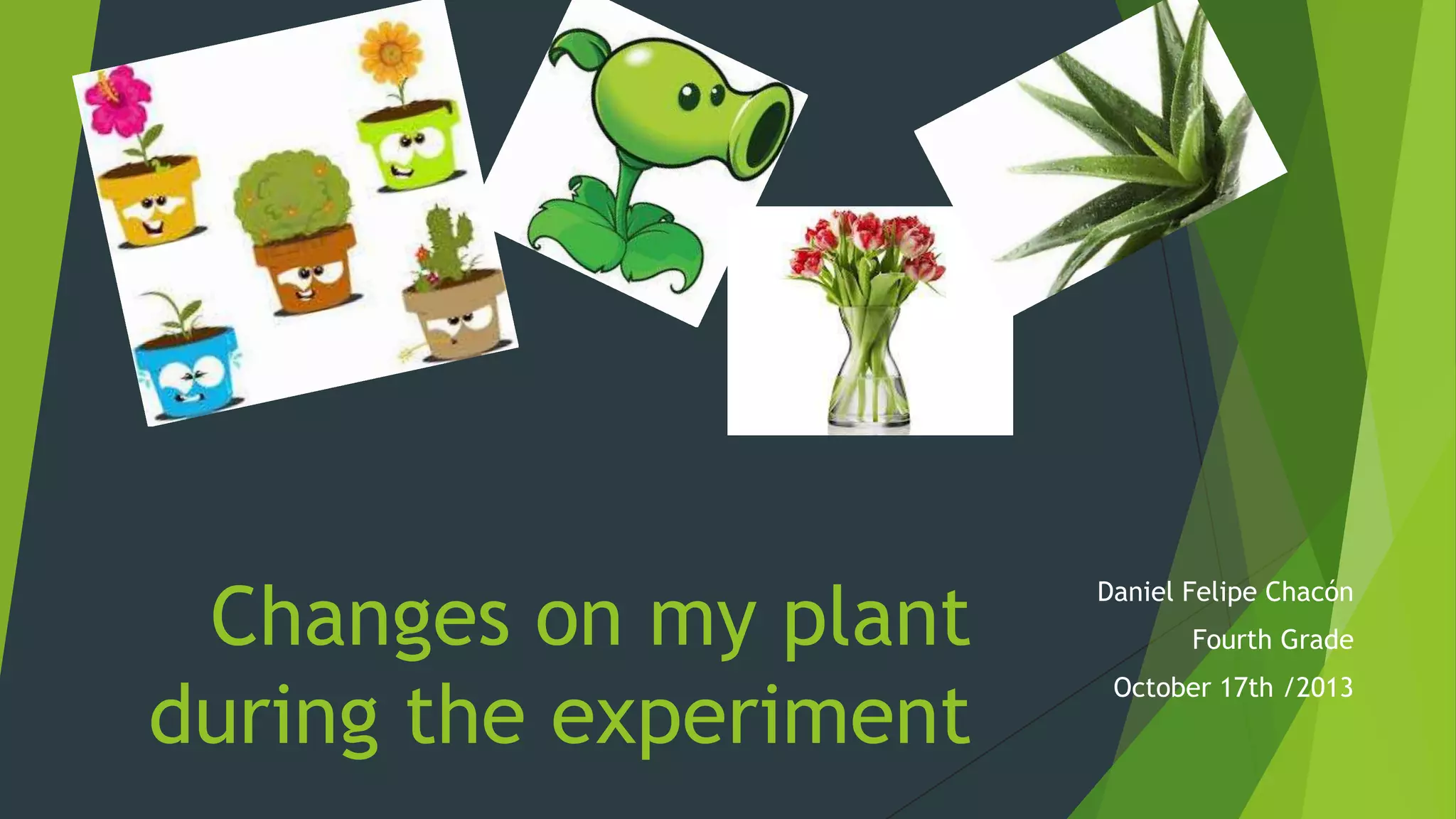 Changes on my plant during the experiment

Daniel Felipe Chacón
Fourth Grade
October 17th /2013